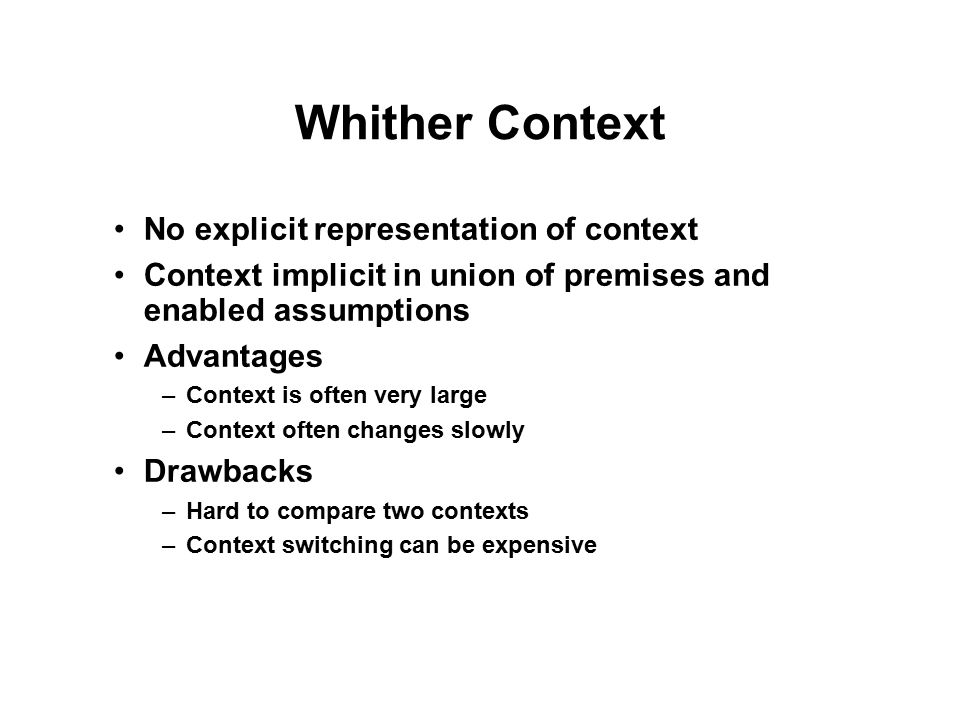 Whither Context

• No explicit representation of context
• Context implicit in union of premises and enabled assumptions
• Advantages
  – Context is often very large
  – Context often changes slowly
• Drawbacks
  – Hard to compare two contexts
  – Context switching can be expensive